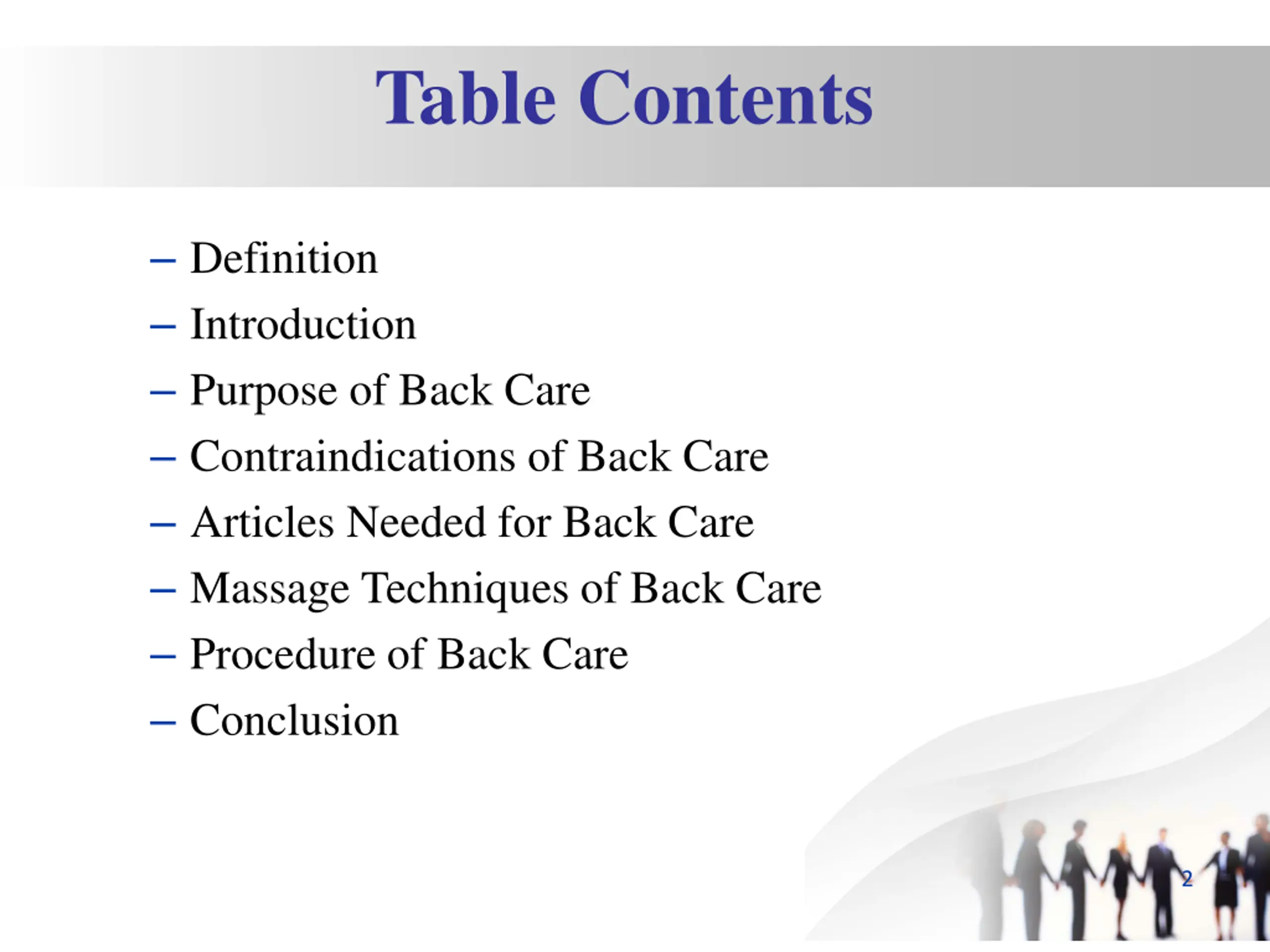 Table Contents

– Definition
– Introduction
– Purpose of Back Care
– Contraindications of Back Care
– Articles Needed for Back Care
– Massage Techniques of Back Care
– Procedure of Back Care
– Conclusion

2